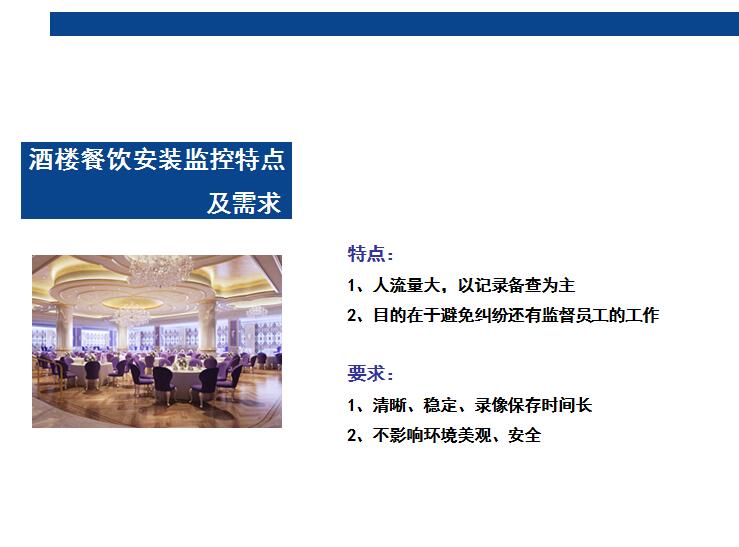 酒楼餐饮安装监控特点及需求

特点：

1、人流量大，以记录备查为主

2、目的在于避免纠纷还有监督员工的工作

要求：

1、清晰、稳定、录像保存时间长

2、不影响环境美观、安全